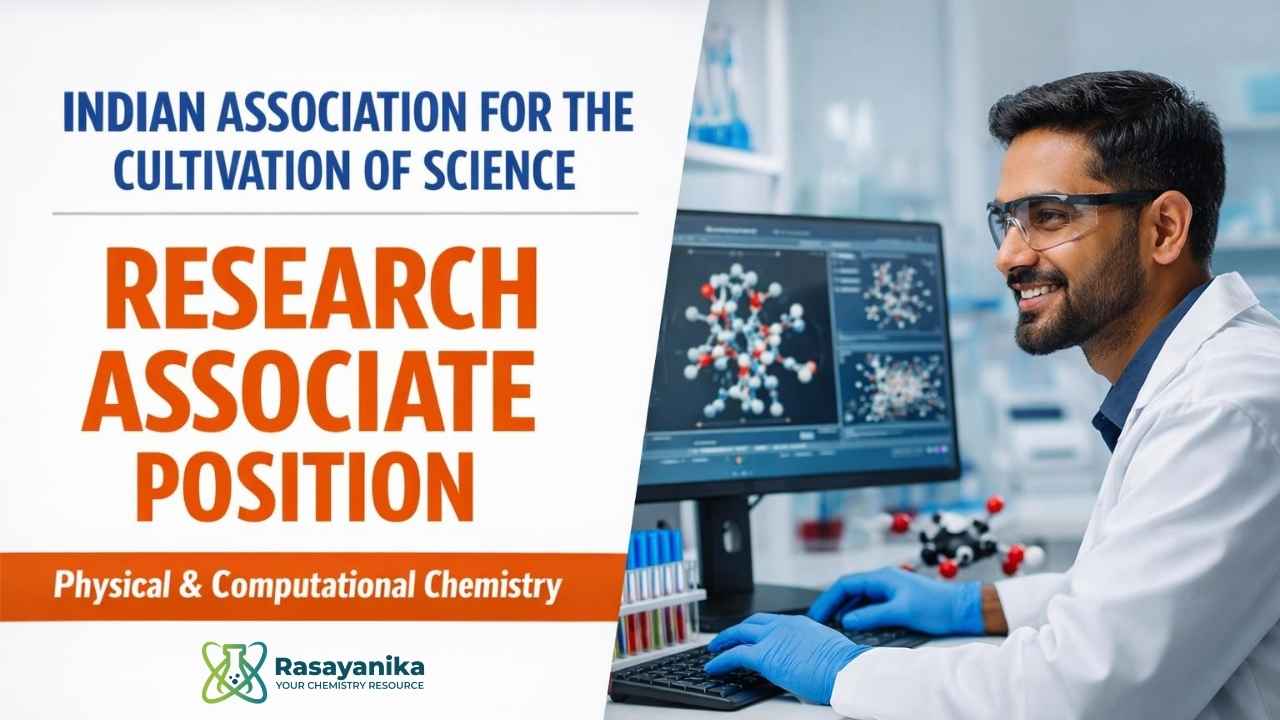 INDIAN ASSOCIATION FOR THE CULTIVATION OF SCIENCE

RESEARCH ASSOCIATE POSITION

Physical & Computational Chemistry

Rasayanika
YOUR CHEMISTRY RESOURCE